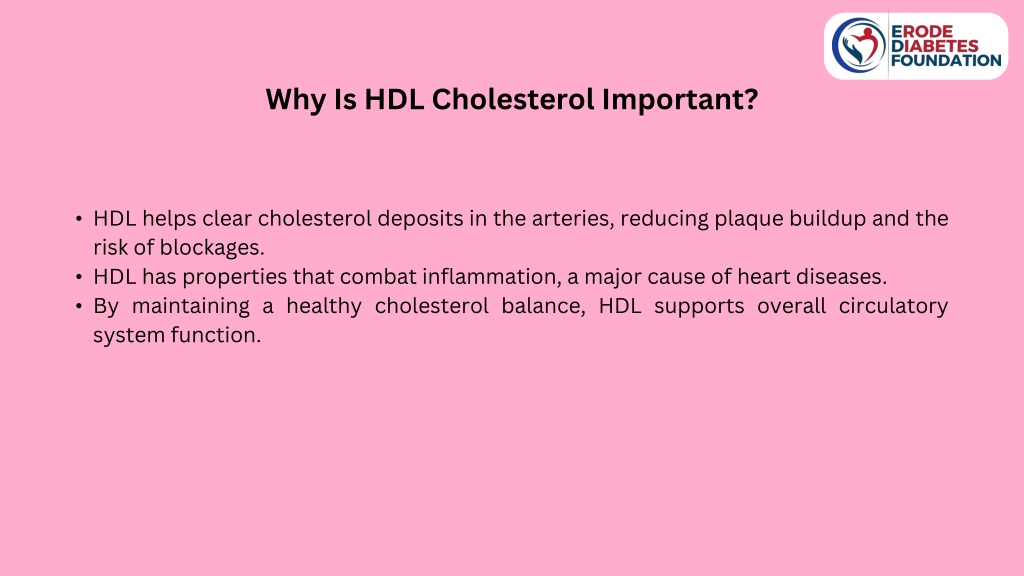 ERODE DIABETES FOUNDATION

Why Is HDL Cholesterol Important?

• HDL helps clear cholesterol deposits in the arteries, reducing plaque buildup and the risk of blockages.
• HDL has properties that combat inflammation, a major cause of heart diseases.
• By maintaining a healthy cholesterol balance, HDL supports overall circulatory system function.